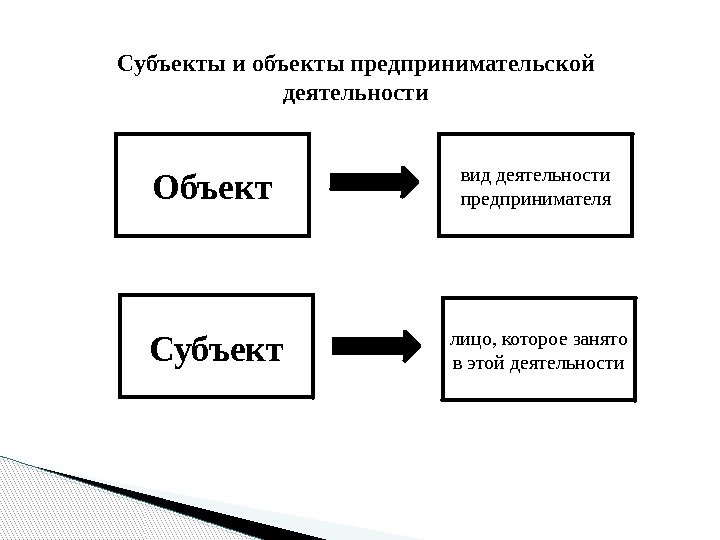 Субъекты и объекты предпринимательской деятельности

Объект

вид деятельности предпринимателя

Субъект

лицо, которое занято в этой деятельности